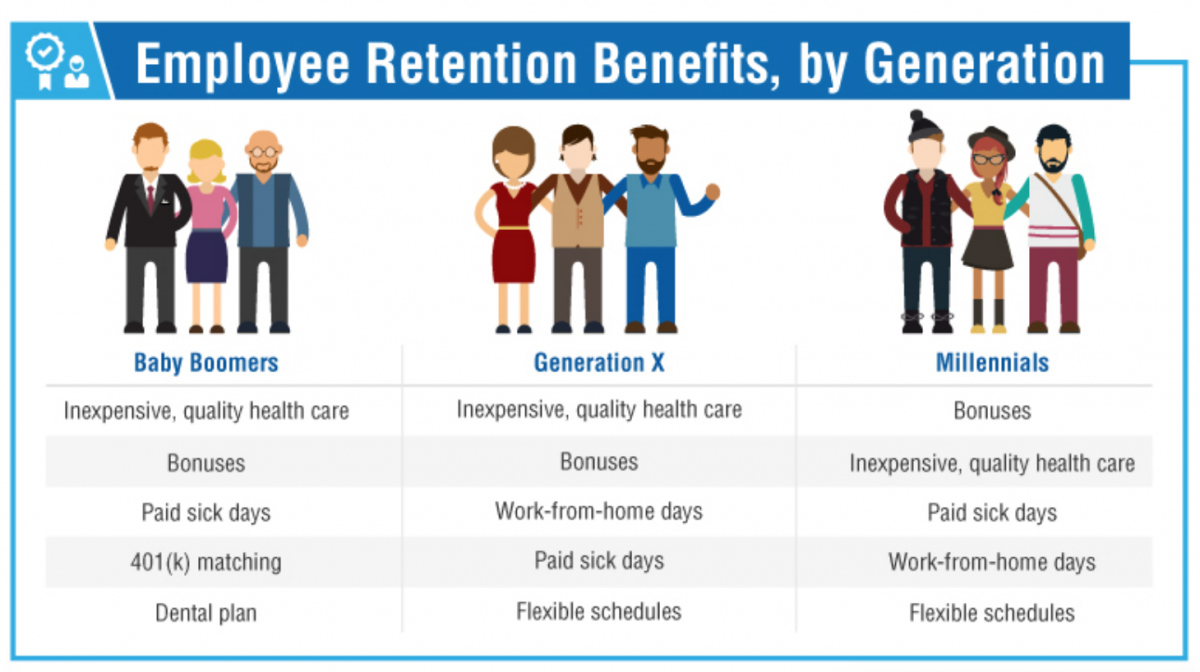 Employee Retention Benefits, by Generation

| Baby Boomers | Generation X | Millennials |
|---|---|---|
| Inexpensive, quality health care | Inexpensive, quality health care | Bonuses |
| Bonuses | Bonuses | Inexpensive, quality health care |
| Paid sick days | Work-from-home days | Paid sick days |
| 401(k) matching | Paid sick days | Work-from-home days |
| Dental plan | Flexible schedules | Flexible schedules |